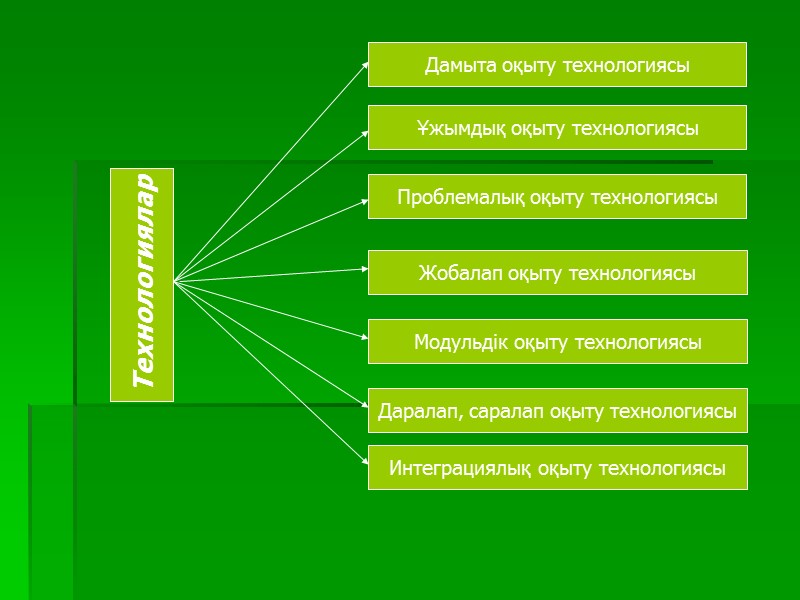 Технологиялар

Дамыта оқыту технологиясы

Ұжымдық оқыту технологиясы

Проблемалық оқыту технологиясы

Жобалап оқыту технологиясы

Модульдік оқыту технологиясы

Даралап, саралап оқыту технологиясы

Интеграциялық оқыту технологиясы